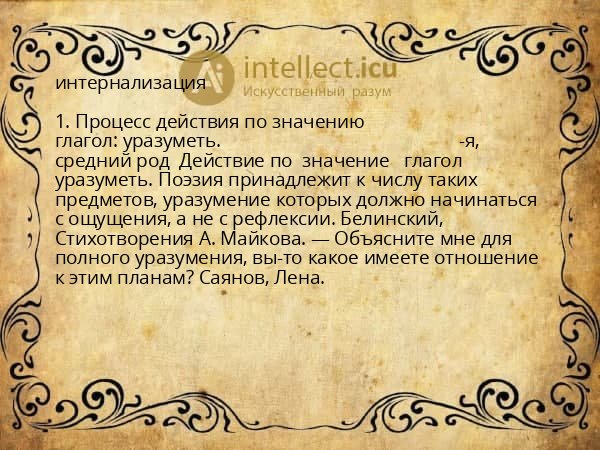 intellect.icu
Искусственный разум

интернализация

1. Процесс действия по значению глагол: уразуметь. -я, средний род Действие по значение глагол уразуметь. Поэзия принадлежит к числу таких предметов, уразумение которых должно начинаться с ощущения, а не с рефлексии. Белинский, Стихотворения А. Майкова. — Объясните мне для полного уразумения, вы-то какое имеете отношение к этим планам? Саянов, Лена.